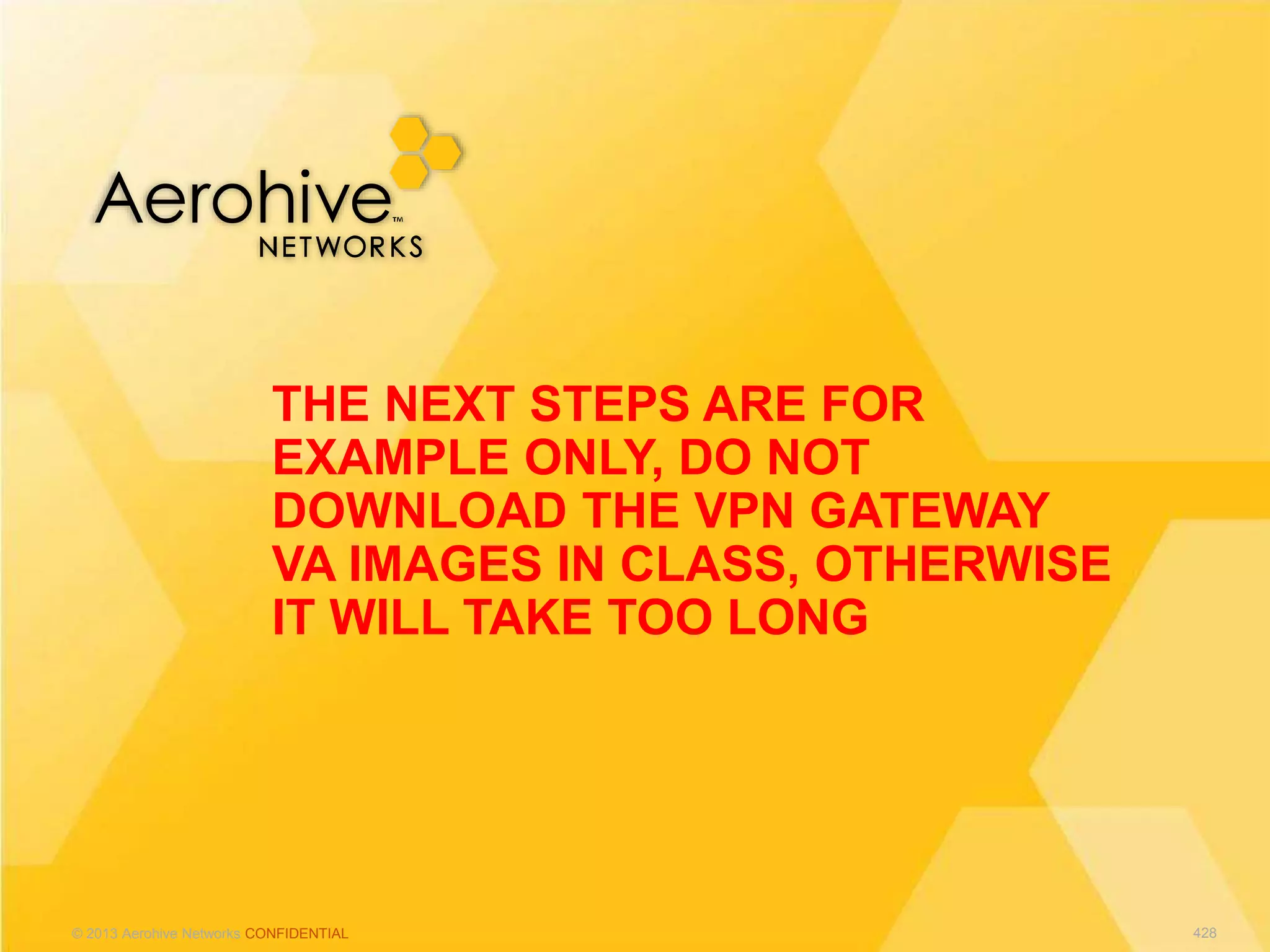 Aerohive™
NETWORKS

THE NEXT STEPS ARE FOR EXAMPLE ONLY, DO NOT DOWNLOAD THE VPN GATEWAY VA IMAGES IN CLASS, OTHERWISE IT WILL TAKE TOO LONG

© 2013 Aerohive Networks CONFIDENTIAL

428